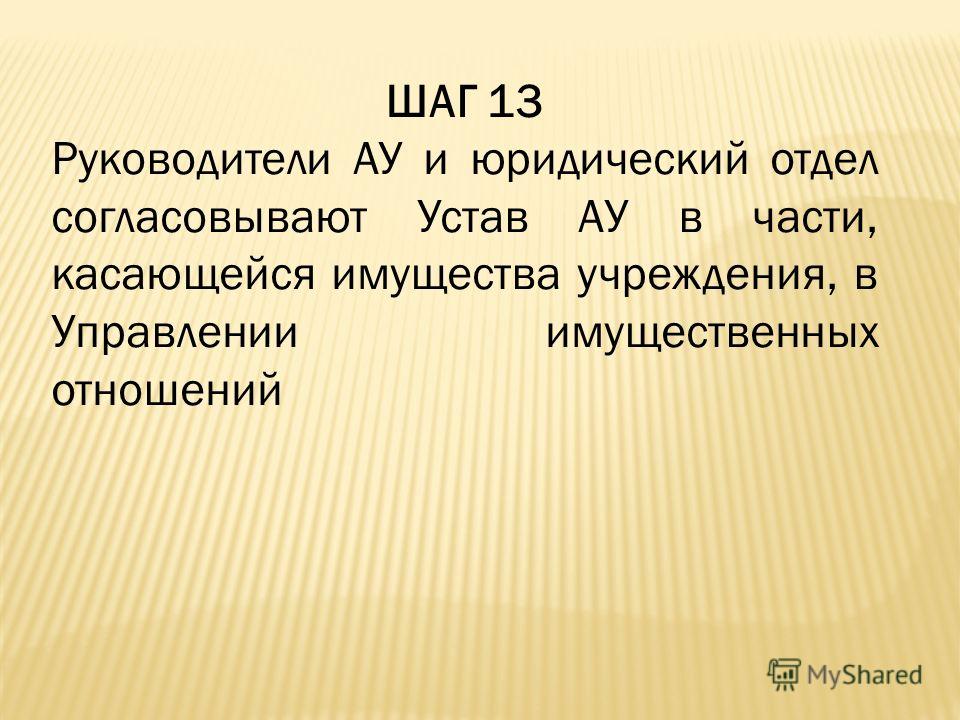 ШАГ 13

Руководители АУ и юридический отдел согласовывают Устав АУ в части, касающейся имущества учреждения, в Управлении имущественных отношений

MyShared